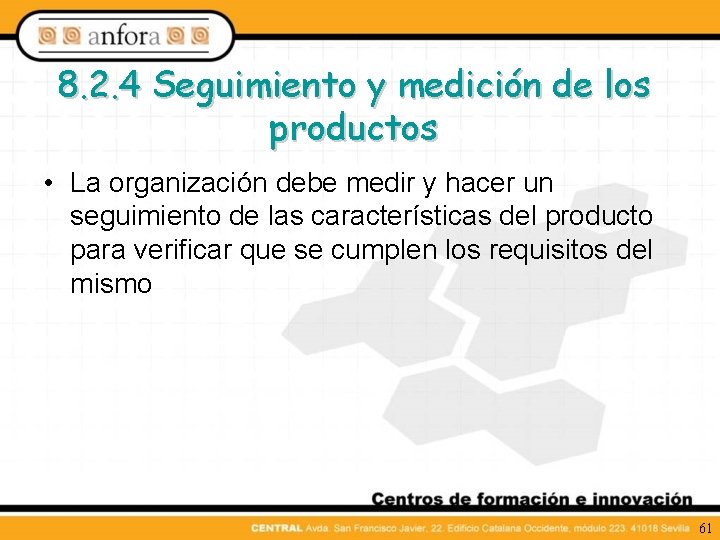 anfora

8.2.4 Seguimiento y medición de los productos

• La organización debe medir y hacer un seguimiento de las características del producto para verificar que se cumplen los requisitos del mismo

Centros de formación e innovación

CENTRAL Avda. San Francisco Javier, 22. Edificio Catalana Occidente, módulo 223. 41018 Sevilla

61